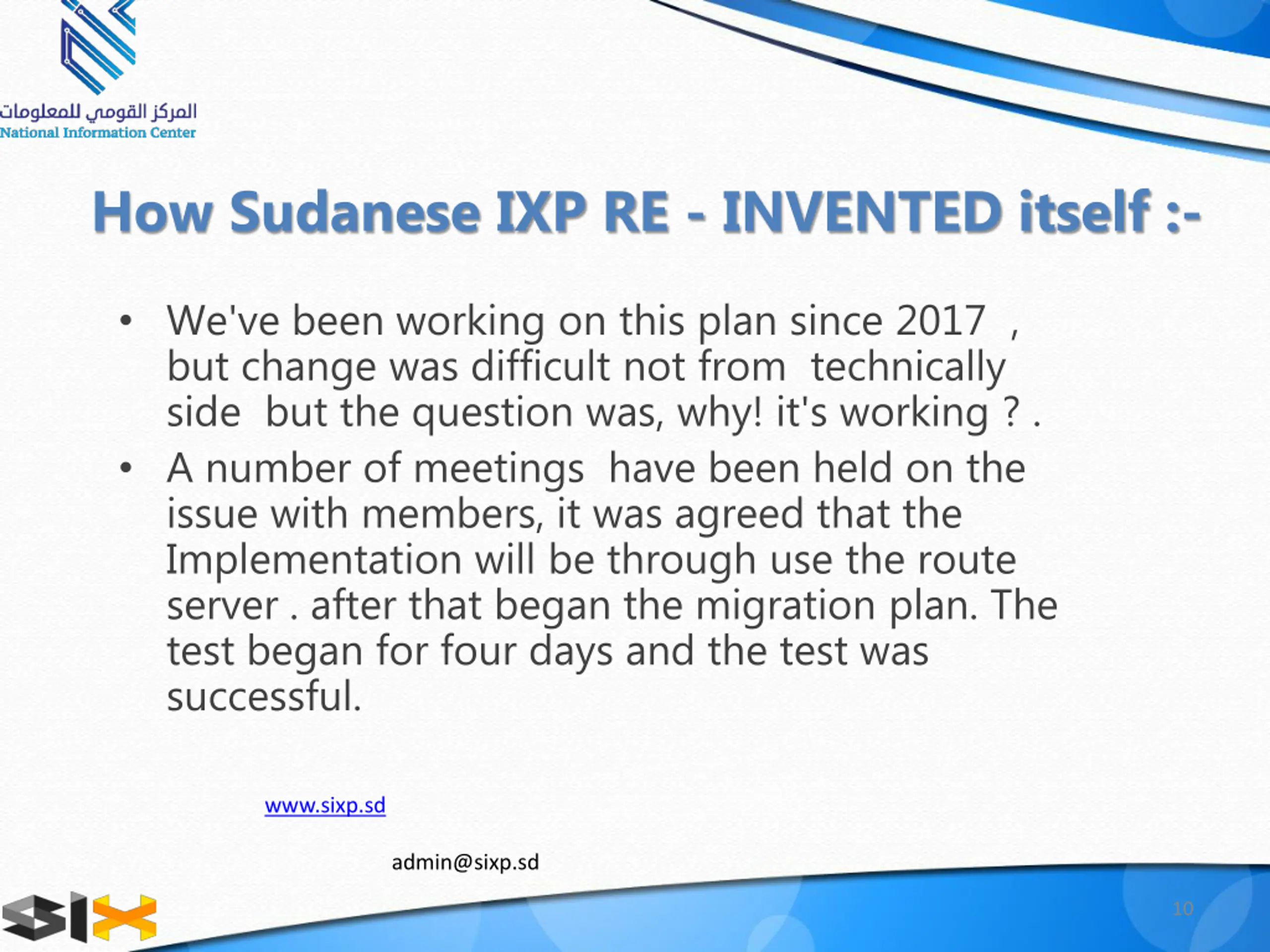 المركز القومي للمعلومات
National Information Center

How Sudanese IXP RE - INVENTED itself :-

• We've been working on this plan since 2017 , but change was difficult not from technically side but the question was, why! it's working ? .
• A number of meetings have been held on the issue with members, it was agreed that the Implementation will be through use the route server . after that began the migration plan. The test began for four days and the test was successful.

www.sixp.sd

admin@sixp.sd

SIX

10